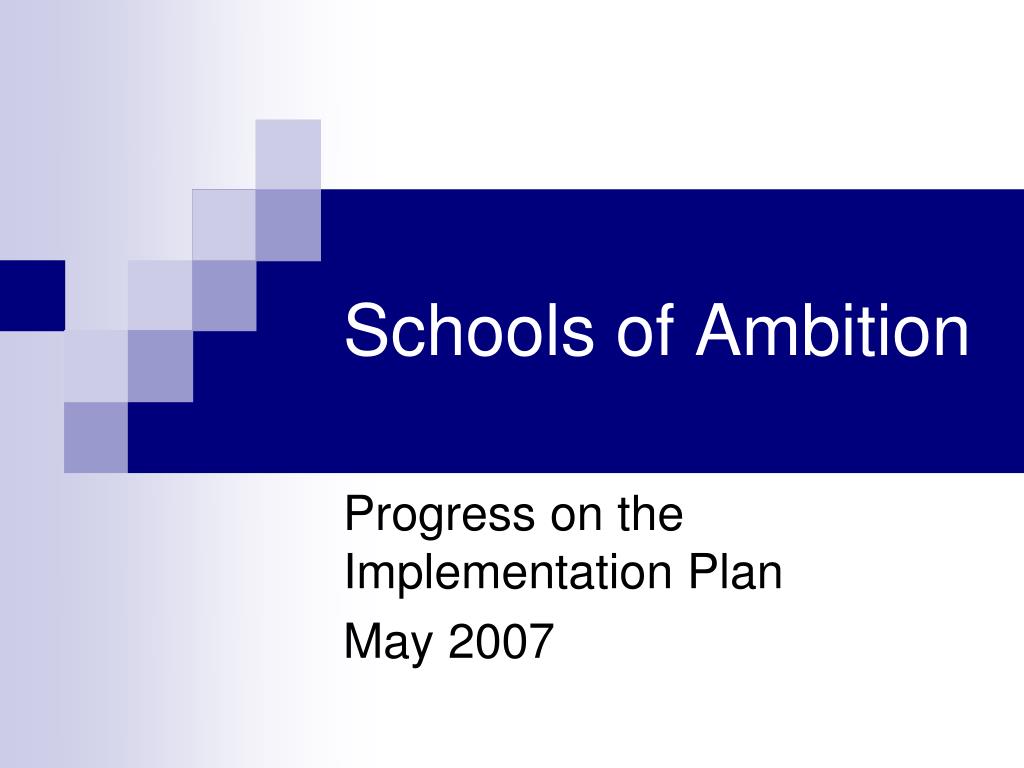 Schools of Ambition

Progress on the Implementation Plan

May 2007